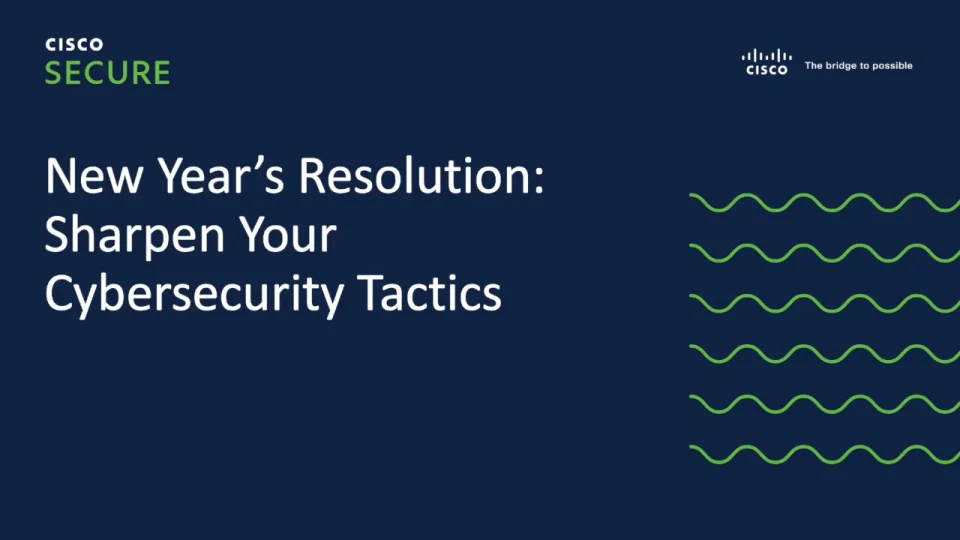 CISCO
SECURE

CISCO The bridge to possible

New Year's Resolution: Sharpen Your Cybersecurity Tactics